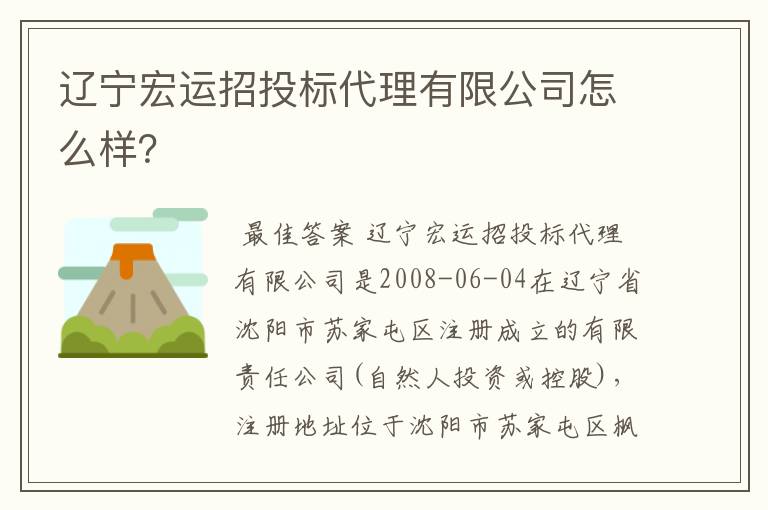 辽宁宏运招投标代理有限公司怎么样?

最佳答案 辽宁宏运招投标代理有限公司是2008-06-04在辽宁省沈阳市苏家屯区注册成立的有限责任公司(自然人投资或控股),注册地址位于沈阳市苏家屯区枫